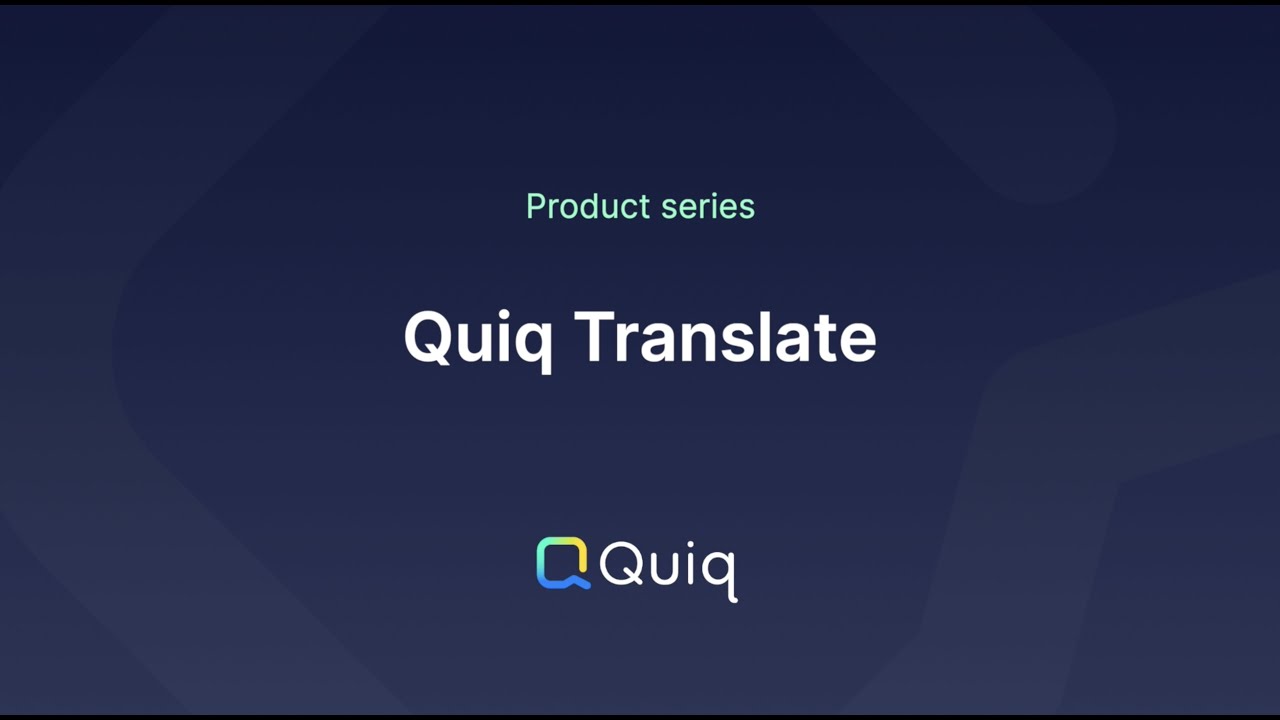 Product series

Quiq Translate

Quiq